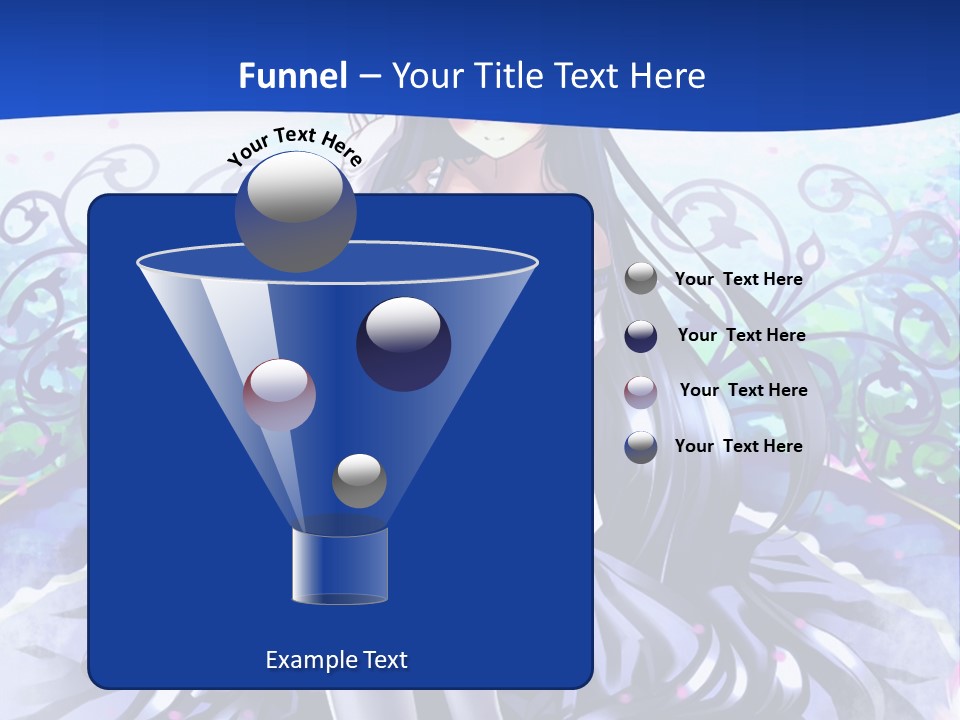 Funnel – Your Title Text Here

Your Text Here

Your Text Here

Your Text Here

Your Text Here

Your Text Here

Example Text